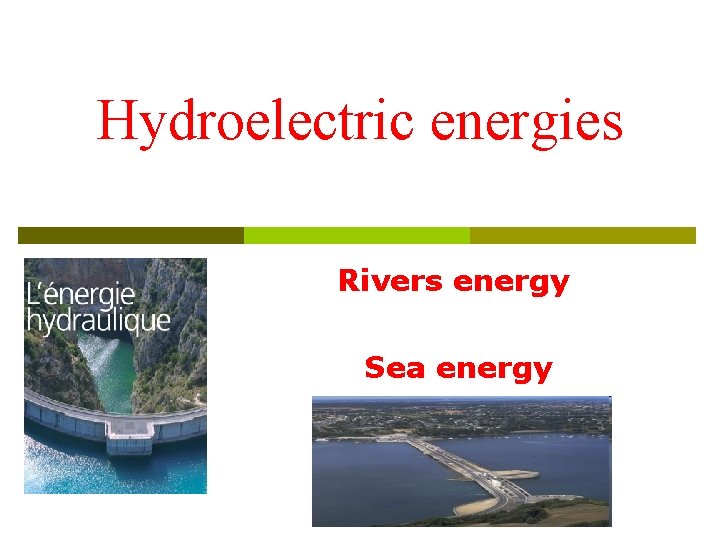 Hydroelectric energies

L'énergie hydraulique

Rivers energy

Sea energy